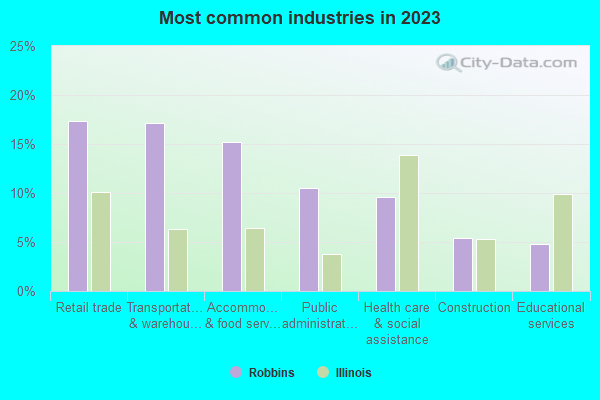 Most common industries in 2023

City-Data.com

25%
20%
15%
10%
5%
0%

Retail trade
Transportat... & warehou...
Accommo... & food serv...
Public administrat...
Health care & social assistance
Construction
Educational services

Robbins
Illinois